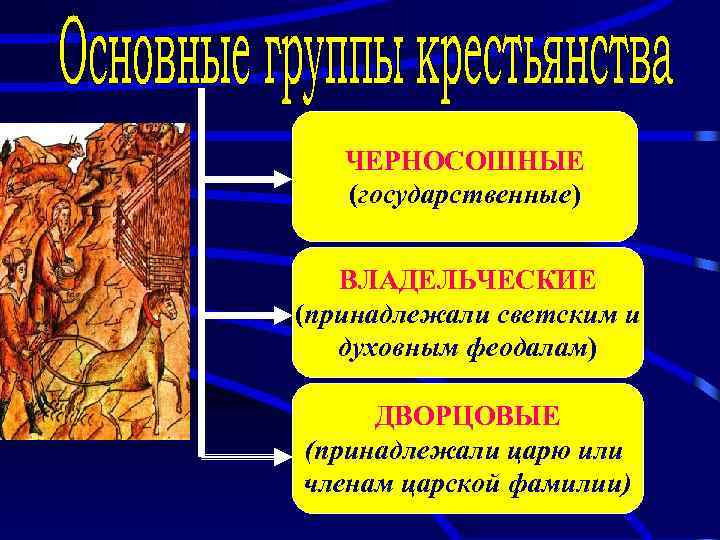 Основные группы крестьянства

ЧЕРНОСОШНЫЕ
(государственные)

ВЛАДЕЛЬЧЕСКИЕ
(принадлежали светским и духовным феодалам)

ДВОРЦОВЫЕ
(принадлежали царю или членам царской фамилии)